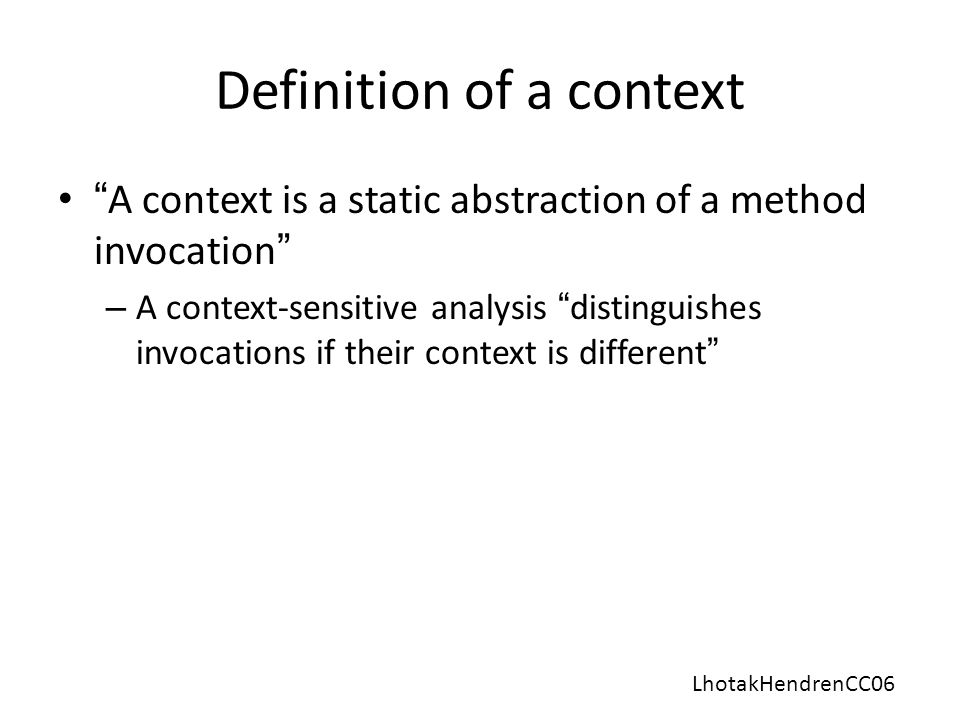 Definition of a context

• “A context is a static abstraction of a method invocation”

– A context-sensitive analysis “distinguishes invocations if their context is different”

LhotakHendrenCC06